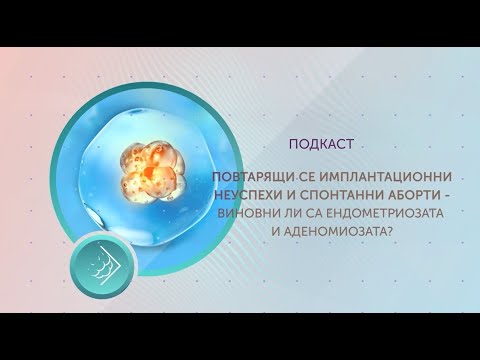 ПОДКАСТ

ПОВТАРЯЩИ СЕ ИМПЛАНТАЦИОННИ НЕУСПЕХИ И СПОНТАННИ АБОРТИ - ВИНОВНИ ЛИ СА ЕНДОМЕТРИОЗАТА И АДЕНОМИОЗАТА?